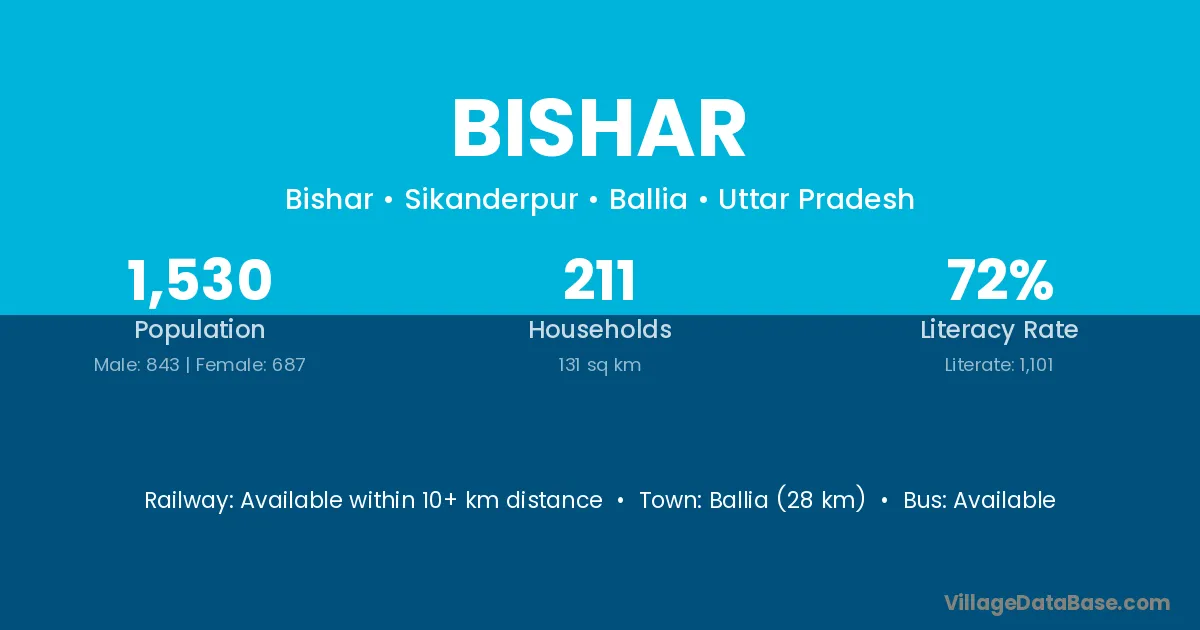 BISHAR

Bishar • Sikanderpur • Ballia • Uttar Pradesh

1,530
Population
Male: 843 | Female: 687

211
Households
131 sq km

72%
Literacy Rate
Literate: 1,101

Railway: Available within 10+ km distance • Town: Ballia (28 km) • Bus: Available

VillageDataBase.com